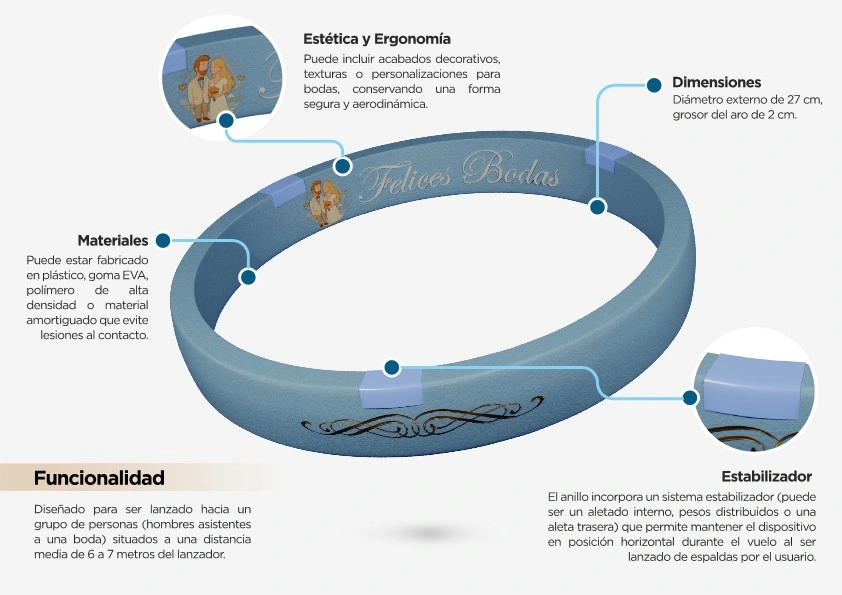 Estética y Ergonomía

Puede incluir acabados decorativos, texturas o personalizaciones para bodas, conservando una forma segura y aerodinámica.

Dimensiones

Diámetro externo de 27 cm, grosor del aro de 2 cm.

Felices Bodas

Materiales

Puede estar fabricado en plástico, goma EVA, polímero de alta densidad o material amortiguado que evite lesiones al contacto.

Funcionalidad

Diseñado para ser lanzado hacia un grupo de personas (hombres asistentes a una boda) situados a una distancia media de 6 a 7 metros del lanzador.

Estabilizador

El anillo incorpora un sistema estabilizador (puede ser un aletado interno, pesos distribuidos o una aleta trasera) que permite mantener el dispositivo en posición horizontal durante el vuelo al ser lanzado de espaldas por el usuario.